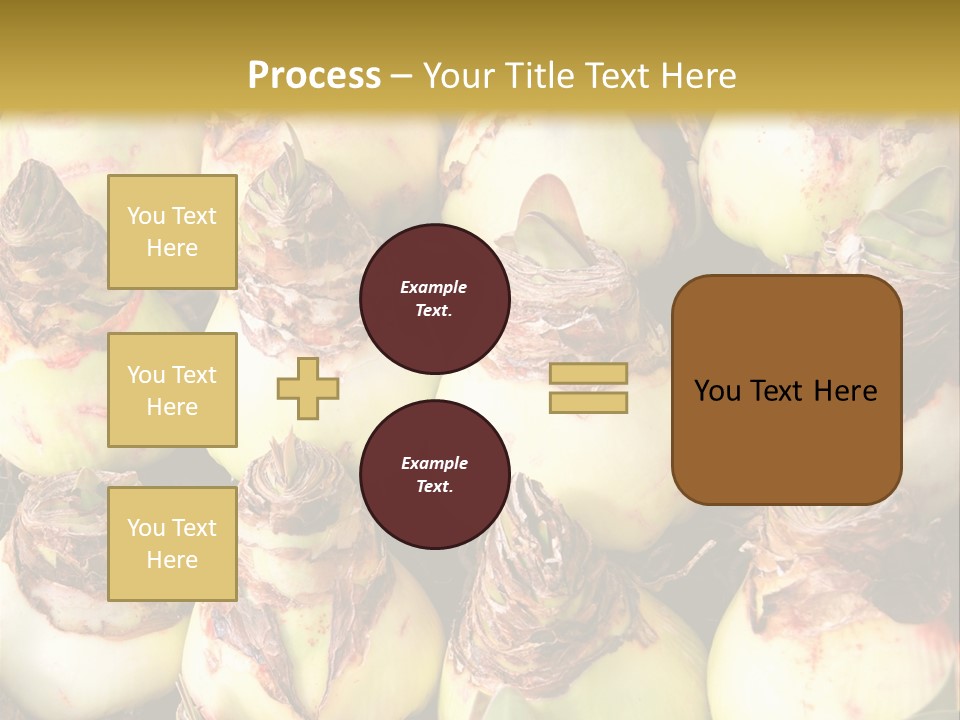 Process – Your Title Text Here

You Text Here

You Text Here

You Text Here

Example Text.

Example Text.

You Text Here